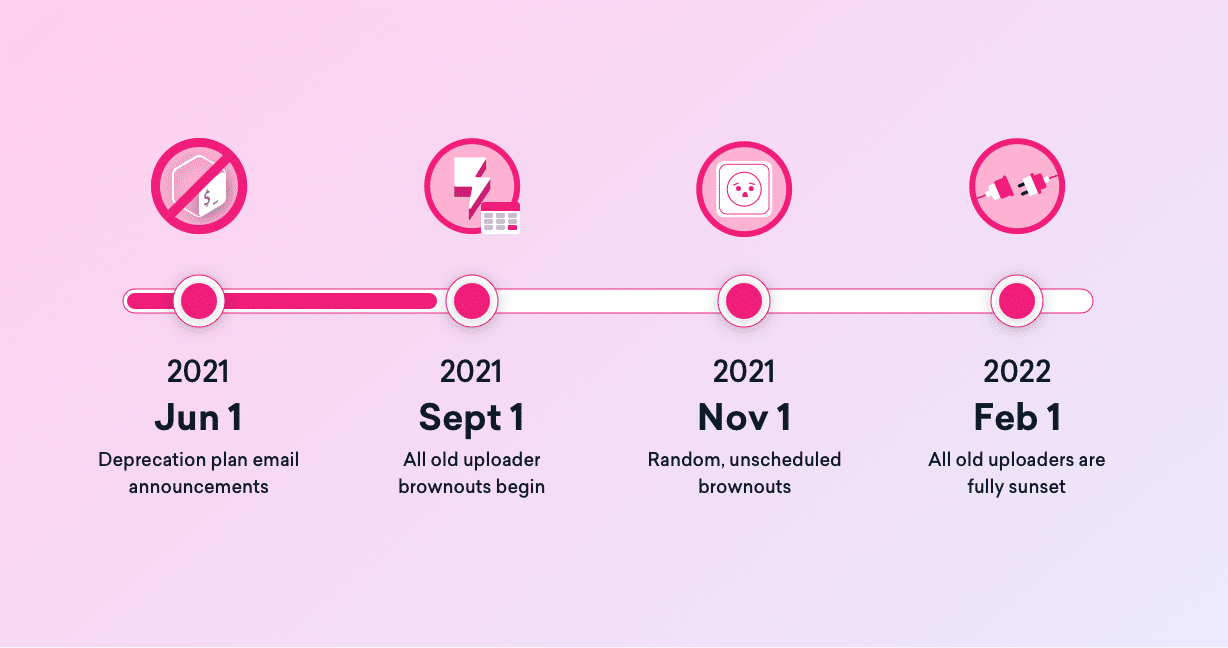 $_

2021
Jun 1
Deprecation plan email announcements

2021
Sept 1
All old uploader brownouts begin

2021
Nov 1
Random, unscheduled brownouts

2022
Feb 1
All old uploaders are fully sunset